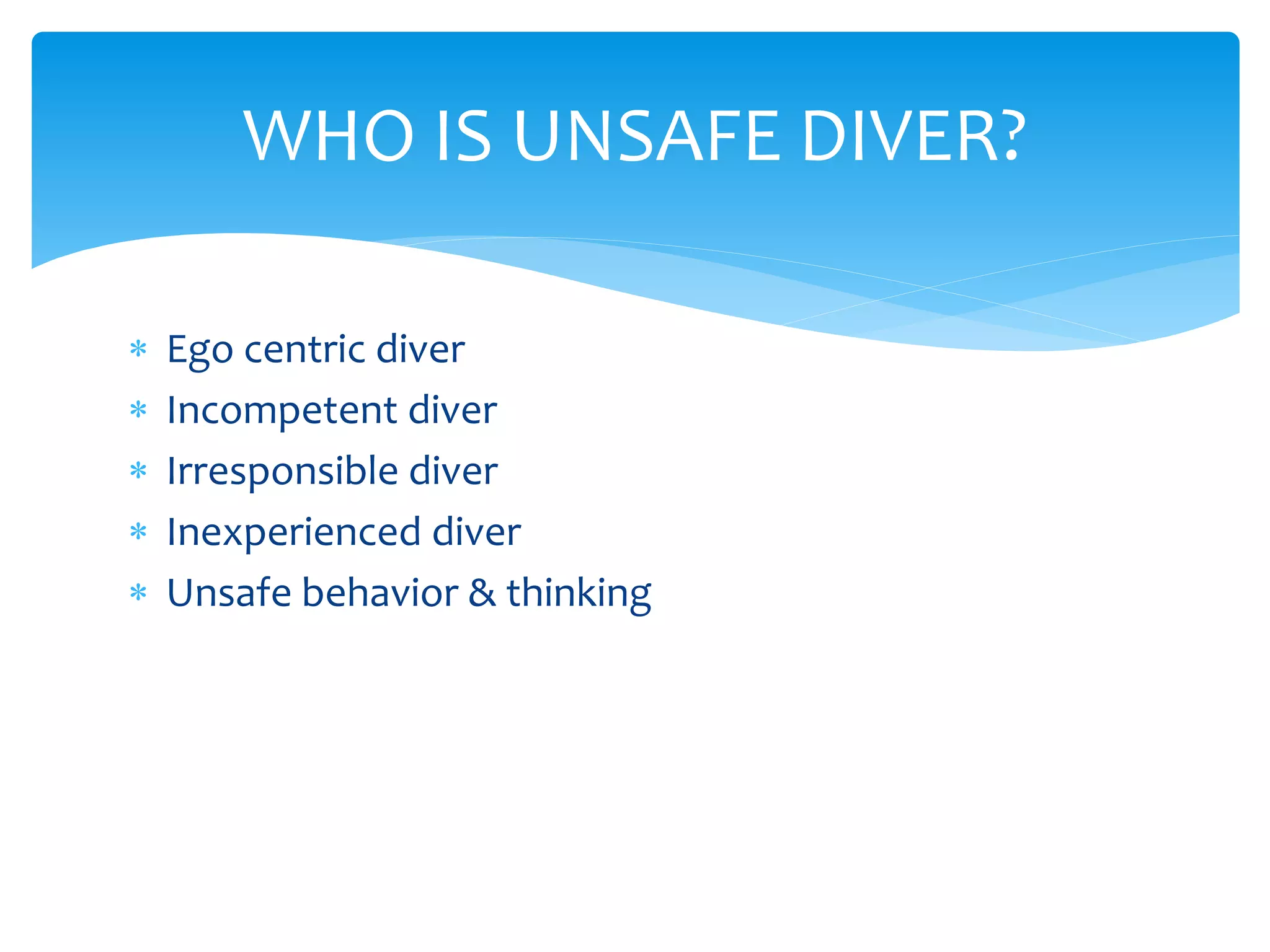 WHO IS UNSAFE DIVER?

* Ego centric diver
* Incompetent diver
* Irresponsible diver
* Inexperienced diver
* Unsafe behavior & thinking